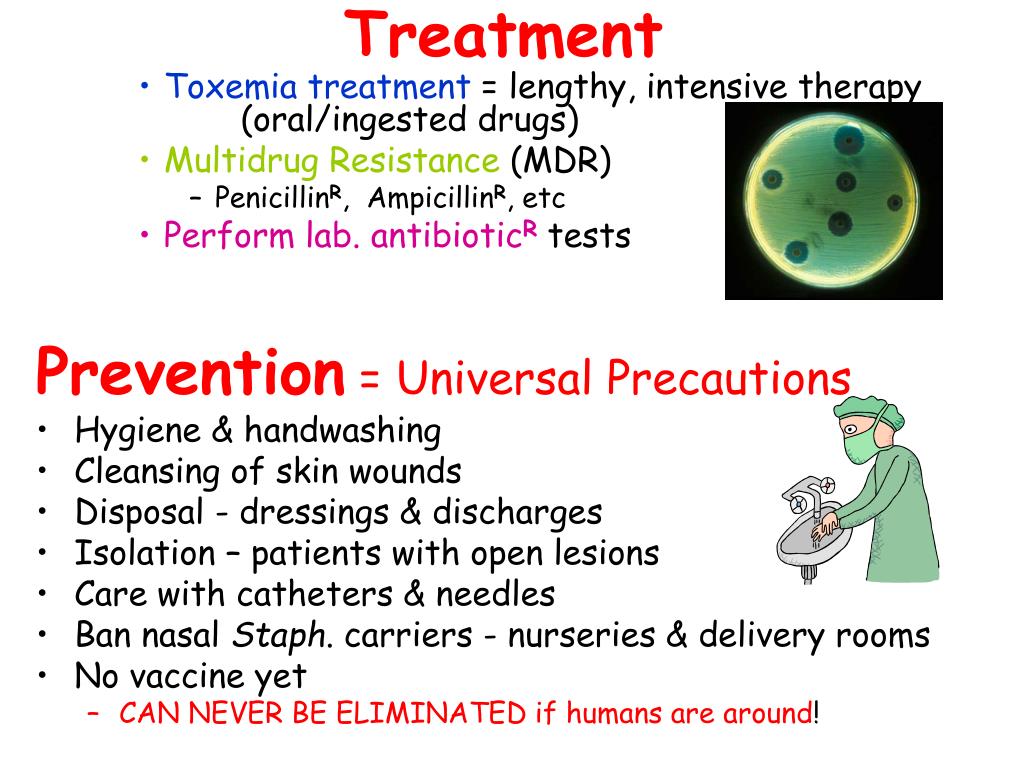 Treatment

• Toxemia treatment = lengthy, intensive therapy (oral/ingested drugs)
• Multidrug Resistance (MDR)
– Penicillin$^R$, Ampicillin$^R$, etc
• Perform lab. antibiotic$^R$ tests

Prevention = Universal Precautions

• Hygiene & handwashing
• Cleansing of skin wounds
• Disposal - dressings & discharges
• Isolation – patients with open lesions
• Care with catheters & needles
• Ban nasal Staph. carriers - nurseries & delivery rooms
• No vaccine yet
– CAN NEVER BE ELIMINATED if humans are around!